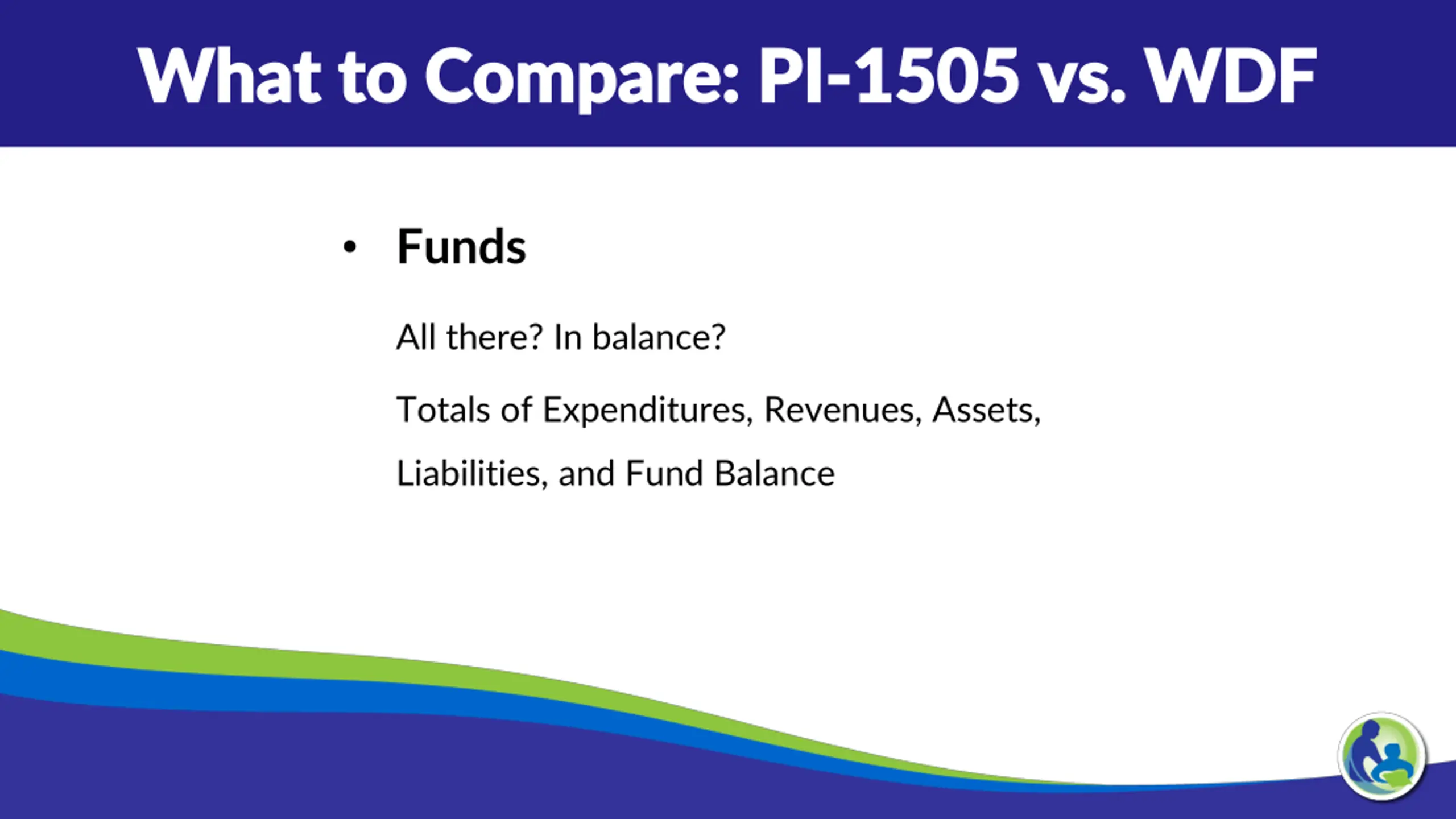 What to Compare: PI-1505 vs. WDF

• Funds

All there? In balance?

Totals of Expenditures, Revenues, Assets, Liabilities, and Fund Balance